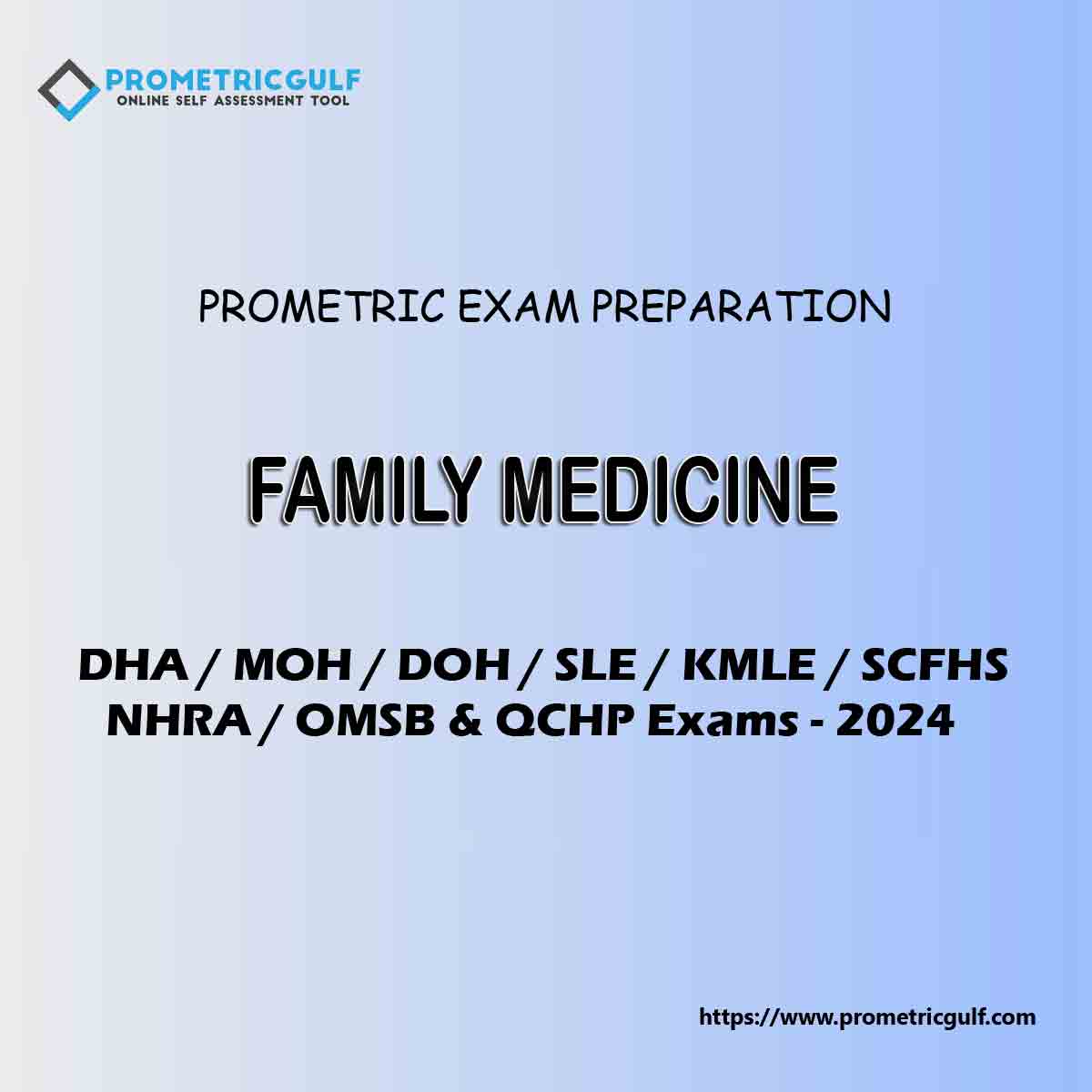 PROMETRICGULF
ONLINE SELF ASSESSMENT TOOL

PROMETRIC EXAM PREPARATION

FAMILY MEDICINE

DHA / MOH / DOH / SLE / KMLE / SCFHS
NHRA / OMSB & QCHP Exams - 2024

https://www.prometricgulf.com